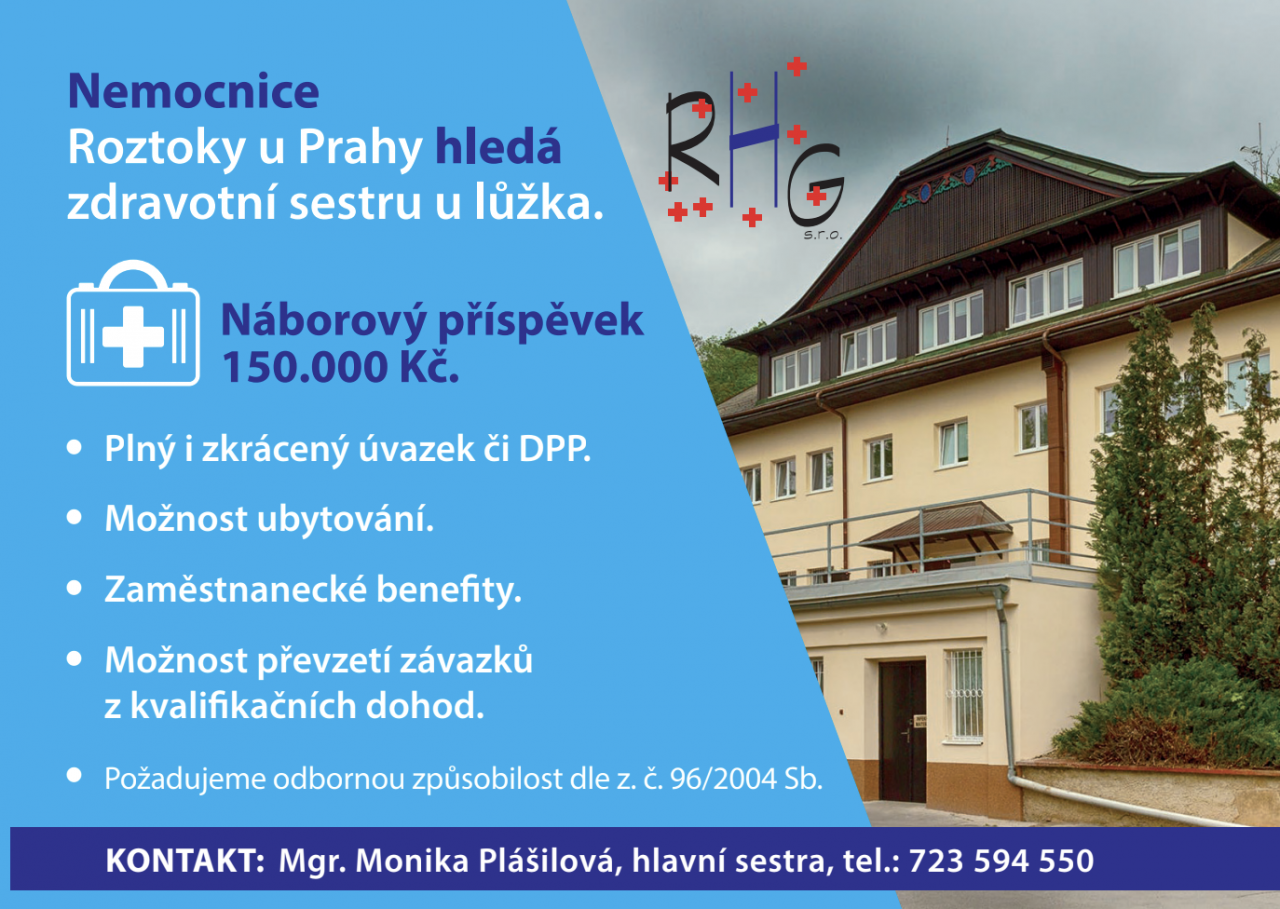 Nemocnice
Roztoky u Prahy hledá zdravotní sestru u lůžka.

RHG
s.r.o.

Náborový příspěvek 150.000 Kč.

• Plný i zkrácený úvazek či DPP.
• Možnost ubytování.
• Zaměstnanecké benefity.
• Možnost převzetí závazků z kvalifikačních dohod.
• Požadujeme odbornou způsobilost dle z. č. 96/2004 Sb.

KONTAKT: Mgr. Monika Plášilová, hlavní sestra, tel.: 723 594 550